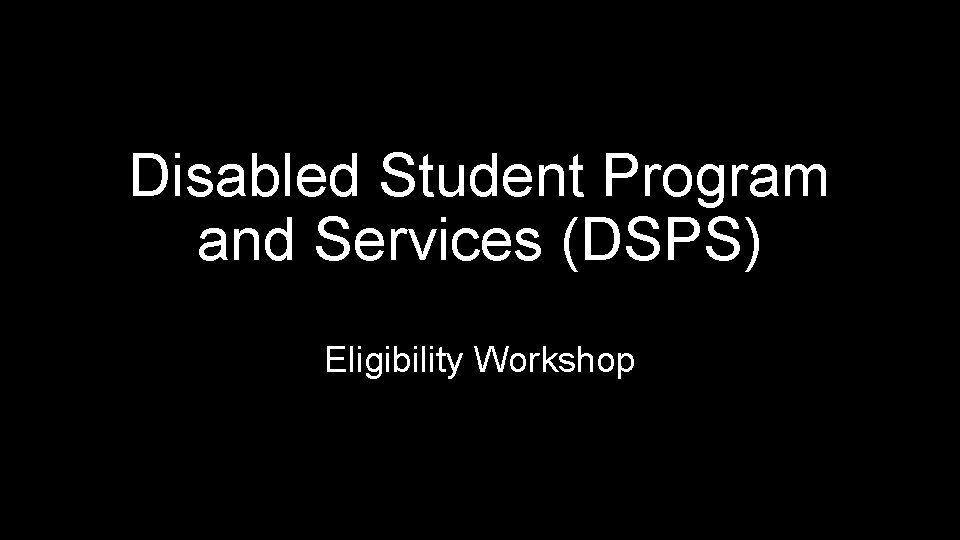 Disabled Student Program and Services (DSPS)

Eligibility Workshop